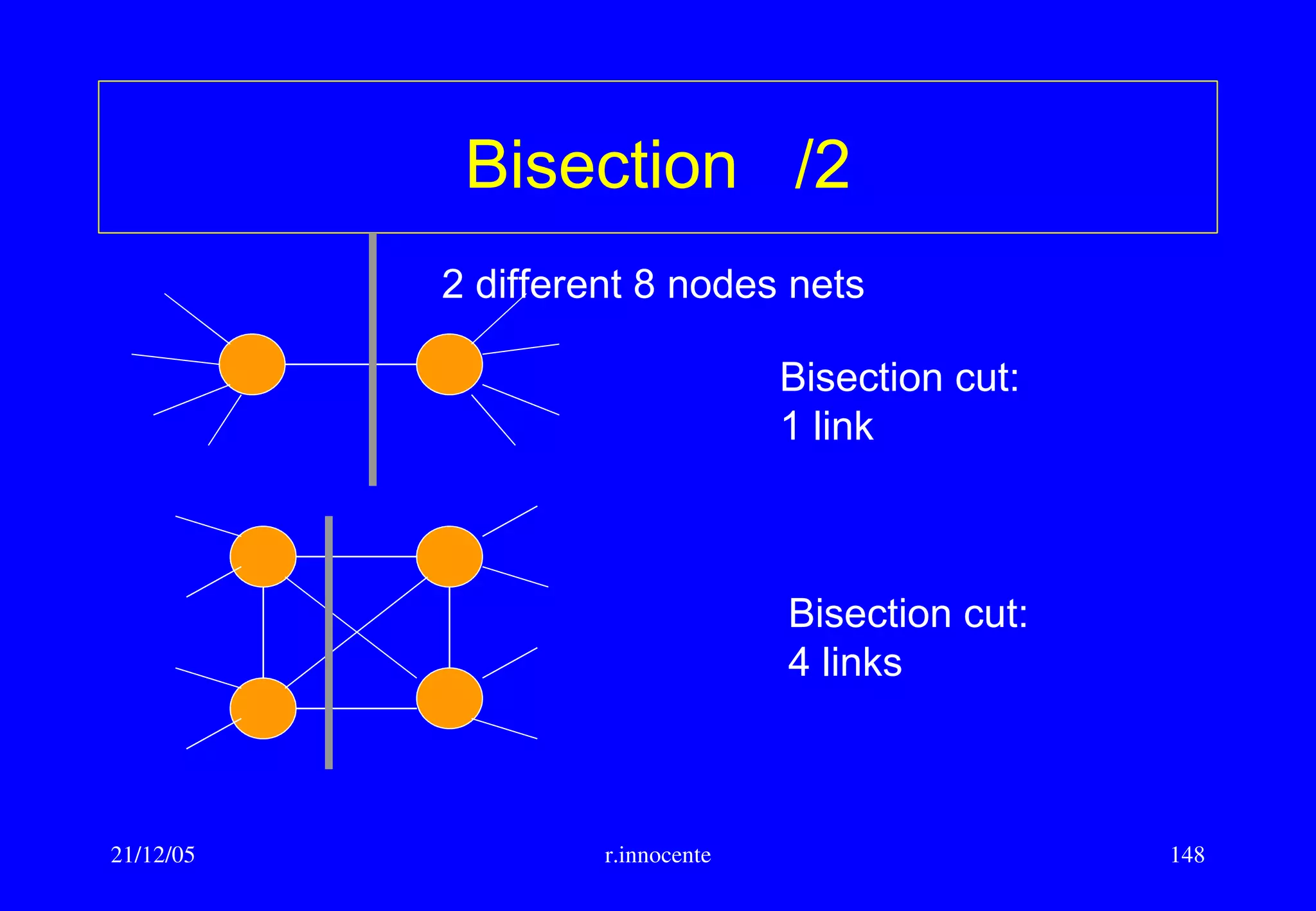 Bisection /2

2 different 8 nodes nets

Bisection cut:
1 link

Bisection cut:
4 links

21/12/05

r.innocente

148